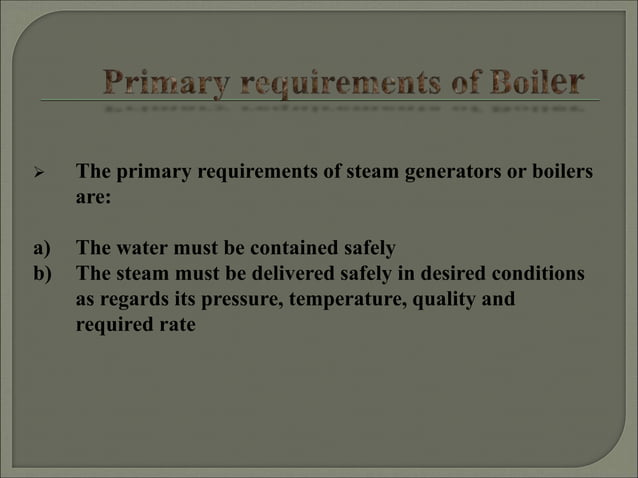 Primary requirements of Boiler

➢ The primary requirements of steam generators or boilers are:

a) The water must be contained safely
b) The steam must be delivered safely in desired conditions as regards its pressure, temperature, quality and required rate